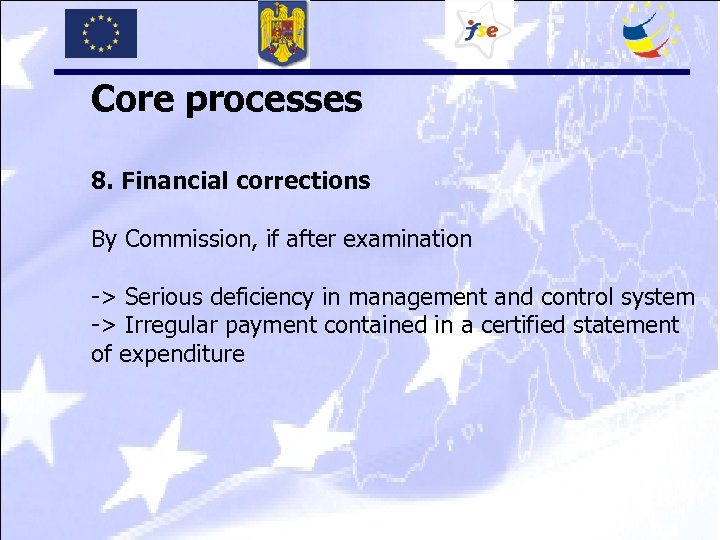 fse

Core processes

8. Financial corrections

By Commission, if after examination

-> Serious deficiency in management and control system
-> Irregular payment contained in a certified statement of expenditure